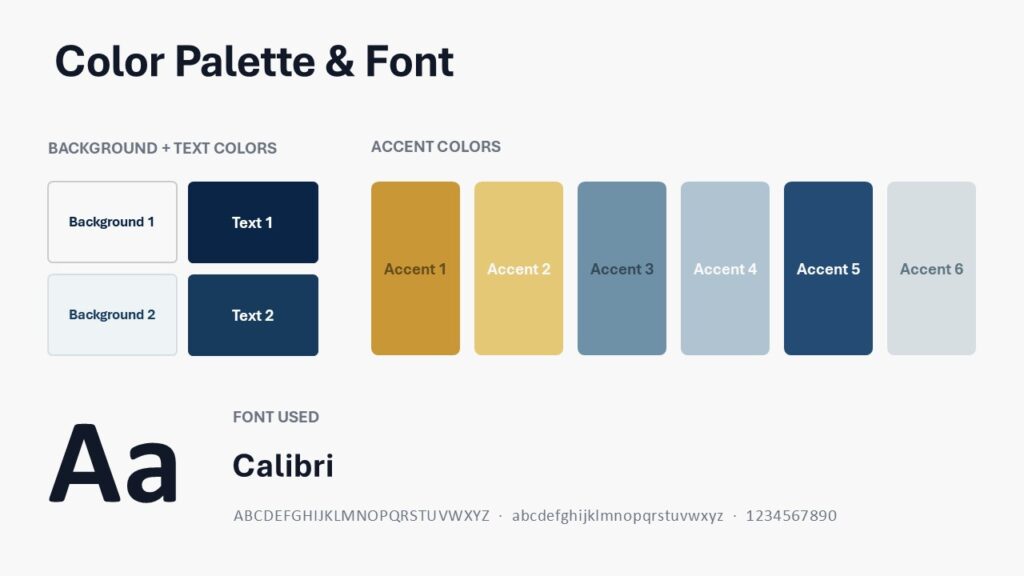 Color Palette & Font

BACKGROUND + TEXT COLORS

Background 1

Text 1

Background 2

Text 2

ACCENT COLORS

Accent 1

Accent 2

Accent 3

Accent 4

Accent 5

Accent 6

Aa

FONT USED

Calibri

ABCDEFGHIJKLMNOPQRSTUVWXYZ · abcdefghijklmnopqrstuvwxyz · 1234567890